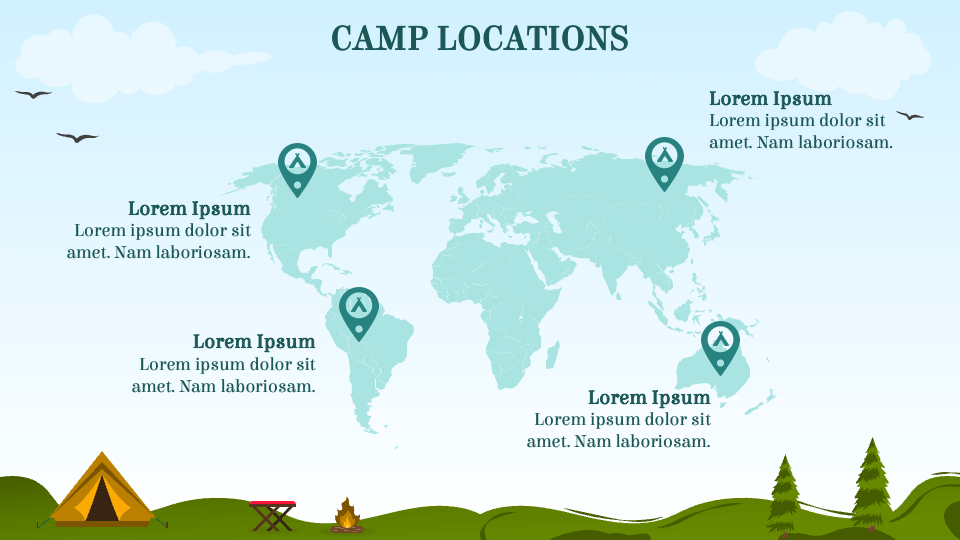 CAMP LOCATIONS

Lorem Ipsum
Lorem ipsum dolor sit amet. Nam laboriosam.

Lorem Ipsum
Lorem ipsum dolor sit amet. Nam laboriosam.

Lorem Ipsum
Lorem ipsum dolor sit amet. Nam laboriosam.

Lorem Ipsum
Lorem ipsum dolor sit amet. Nam laboriosam.